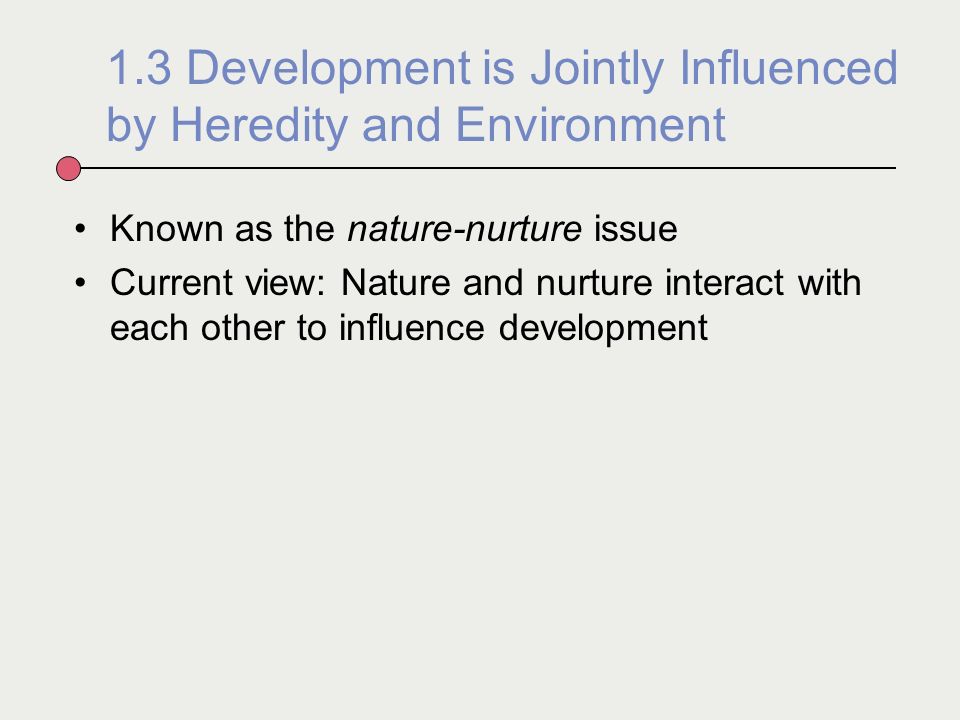 1.3 Development is Jointly Influenced by Heredity and Environment

• Known as the nature-nurture issue
• Current view: Nature and nurture interact with each other to influence development